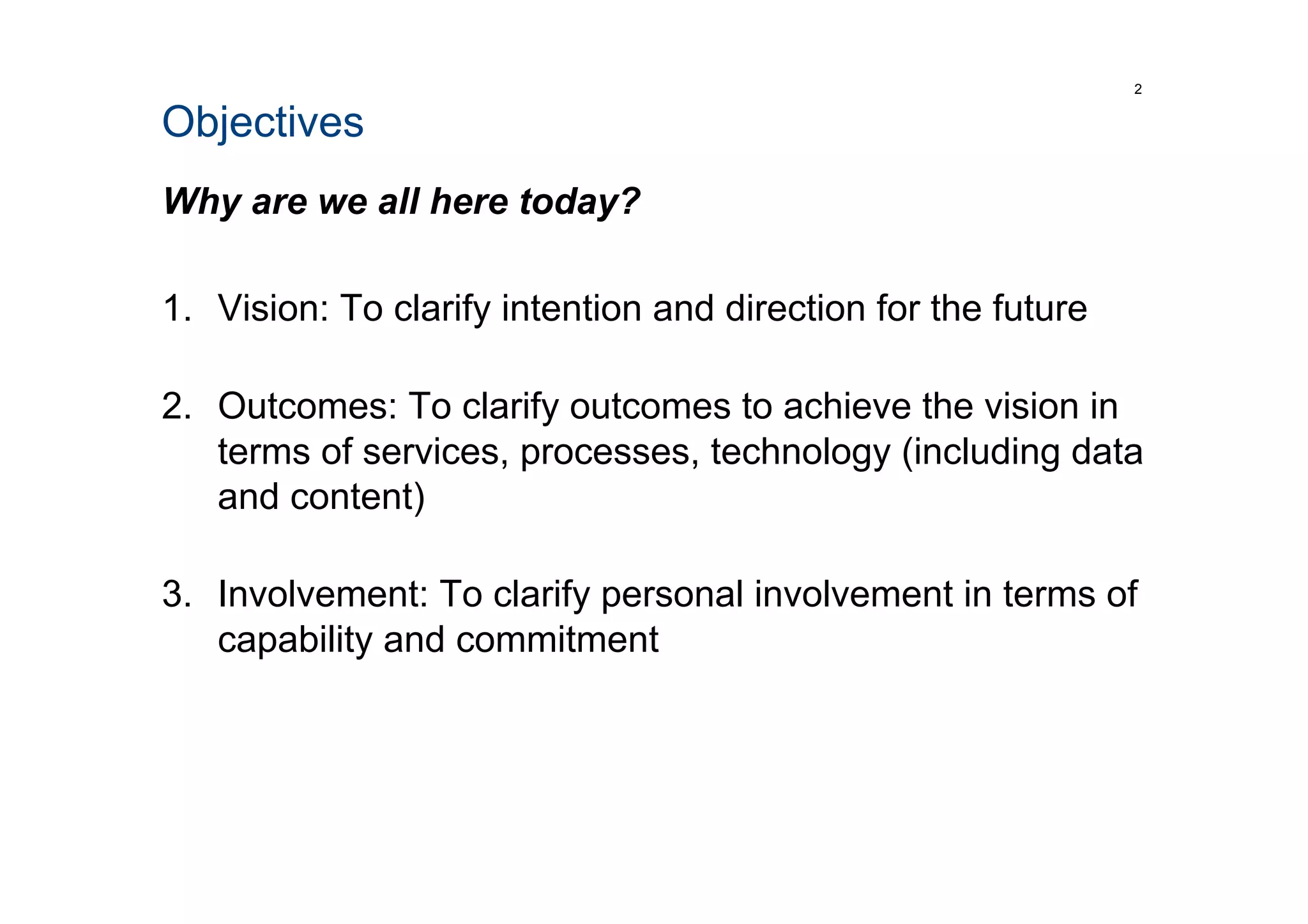 2

Objectives

Why are we all here today?

1. Vision: To clarify intention and direction for the future

2. Outcomes: To clarify outcomes to achieve the vision in terms of services, processes, technology (including data and content)

3. Involvement: To clarify personal involvement in terms of capability and commitment